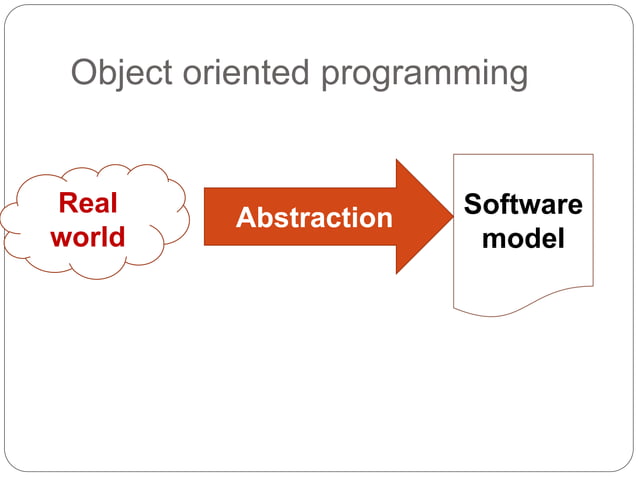 Object oriented programming

Real world

Abstraction

Software model